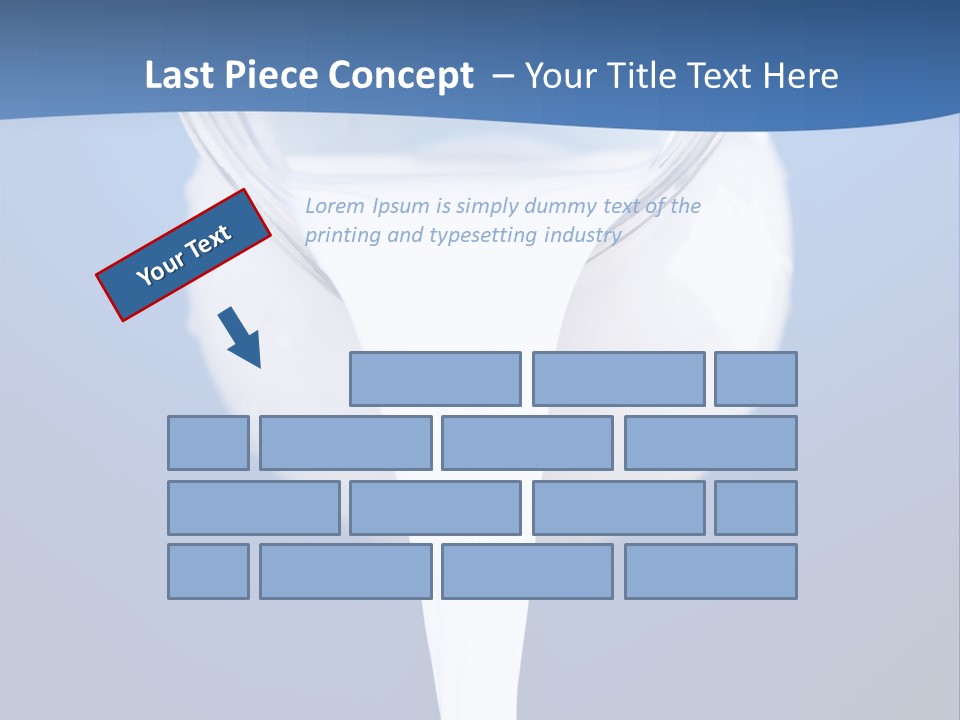 Last Piece Concept – Your Title Text Here

Your Text

Lorem Ipsum is simply dummy text of the printing and typesetting industry